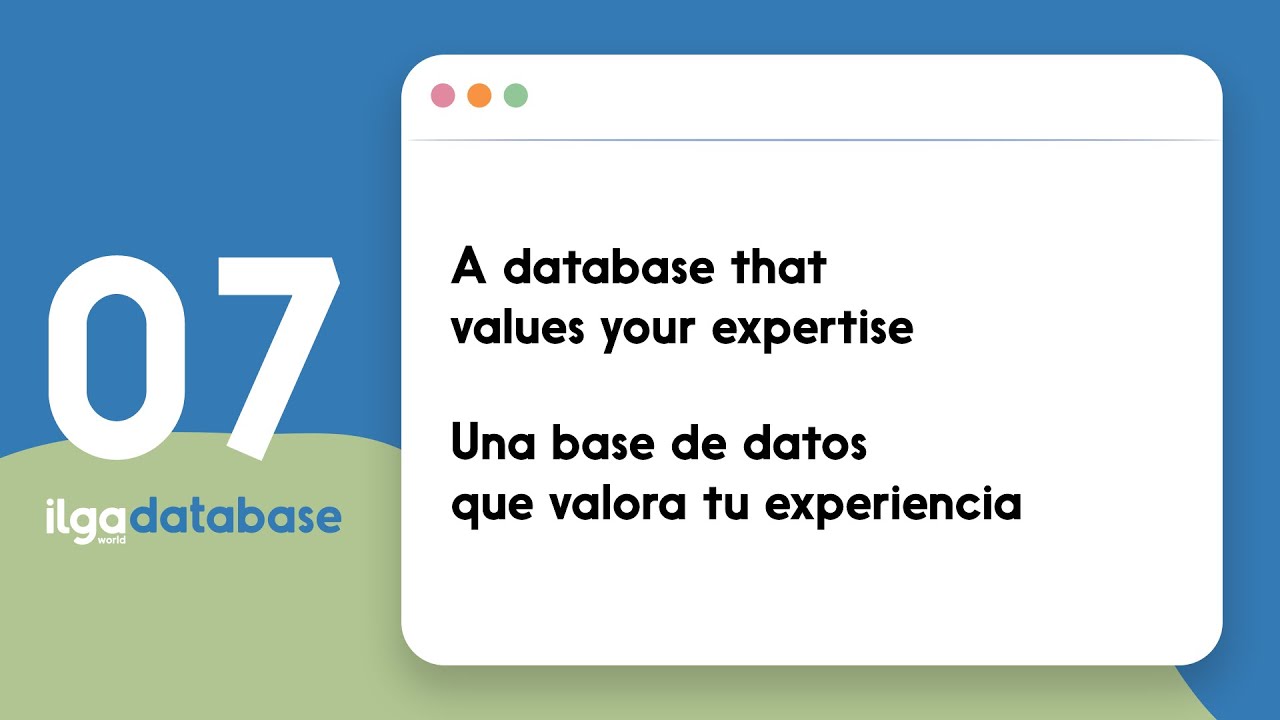 07

ilga world database

A database that values your expertise

Una base de datos que valora tu experiencia